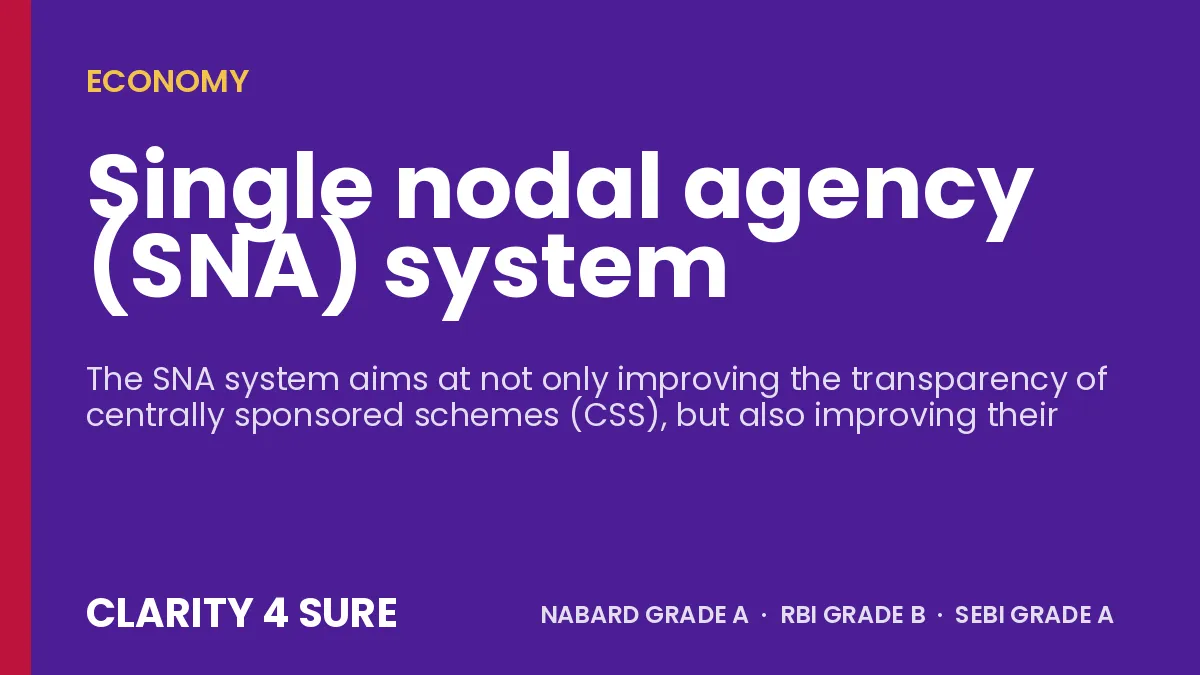 ECONOMY

Single nodal agency (SNA) system

The SNA system aims at not only improving the transparency of centrally sponsored schemes (CSS), but also improving their

CLARITY 4 SURE

NABARD GRADE A · RBI GRADE B · SEBI GRADE A